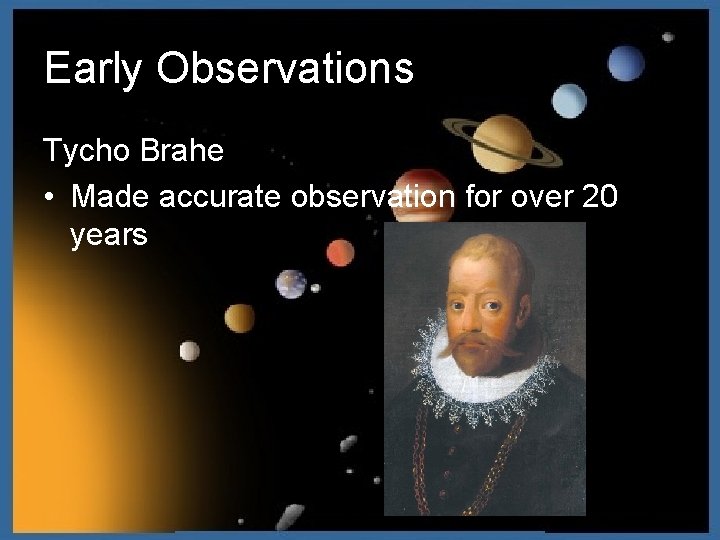 Early Observations

Tycho Brahe

• Made accurate observation for over 20 years